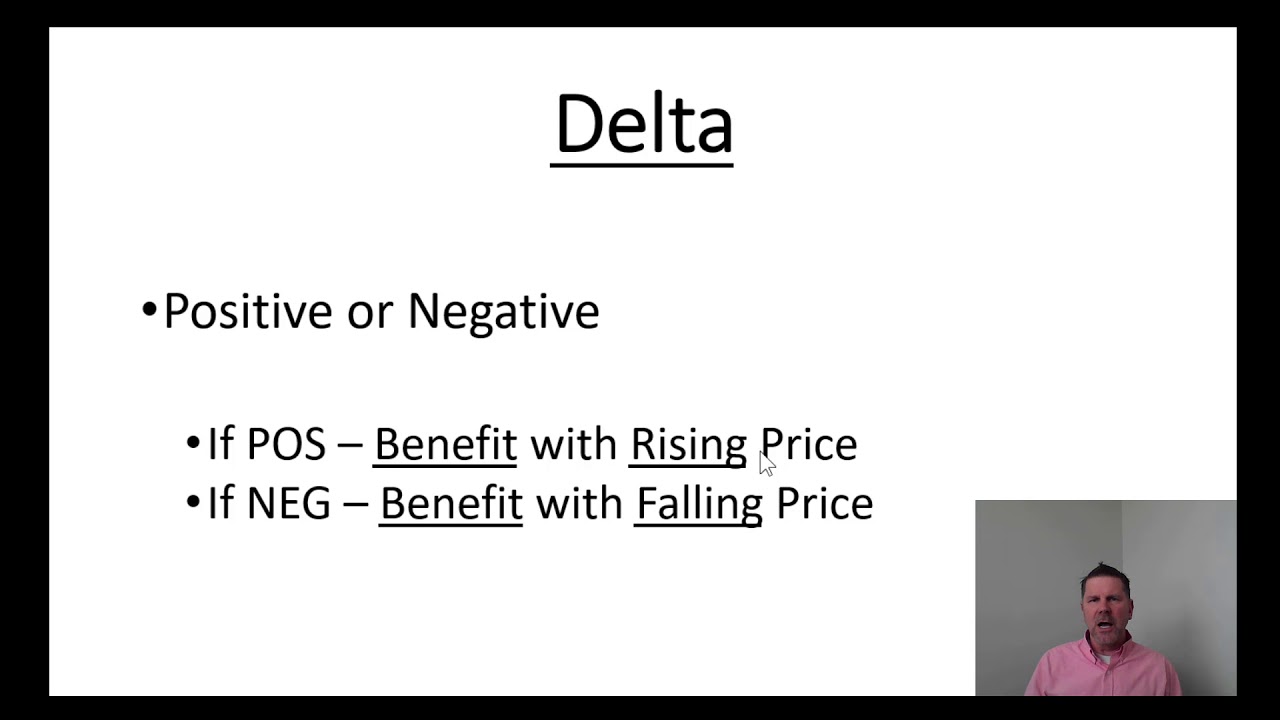 Delta

• Positive or Negative

• If POS – Benefit with Rising Price
• If NEG – Benefit with Falling Price